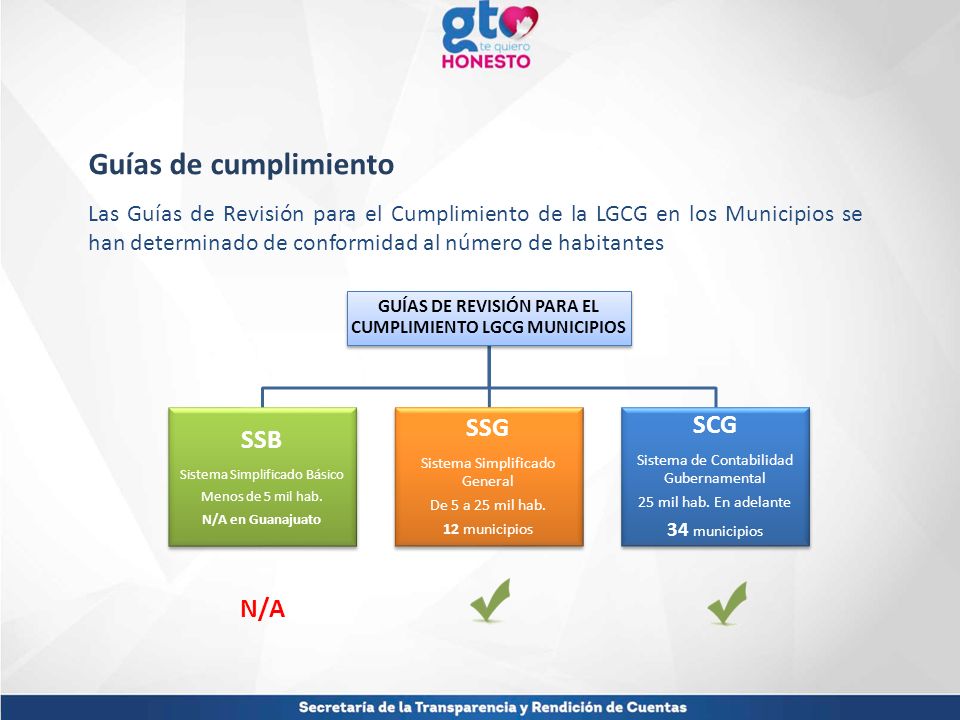 gto te quiero HONESTO

Guías de cumplimiento

Las Guías de Revisión para el Cumplimiento de la LGCG en los Municipios se han determinado de conformidad al número de habitantes

GUÍAS DE REVISIÓN PARA EL CUMPLIMIENTO LGCG MUNICIPIOS

SSB
Sistema Simplificado Básico
Menos de 5 mil hab.
N/A en Guanajuato

SSG
Sistema Simplificado General
De 5 a 25 mil hab.
12 municipios

SCG
Sistema de Contabilidad Gubernamental
25 mil hab. En adelante
34 municipios

N/A

Secretaría de la Transparencia y Rendición de Cuentas